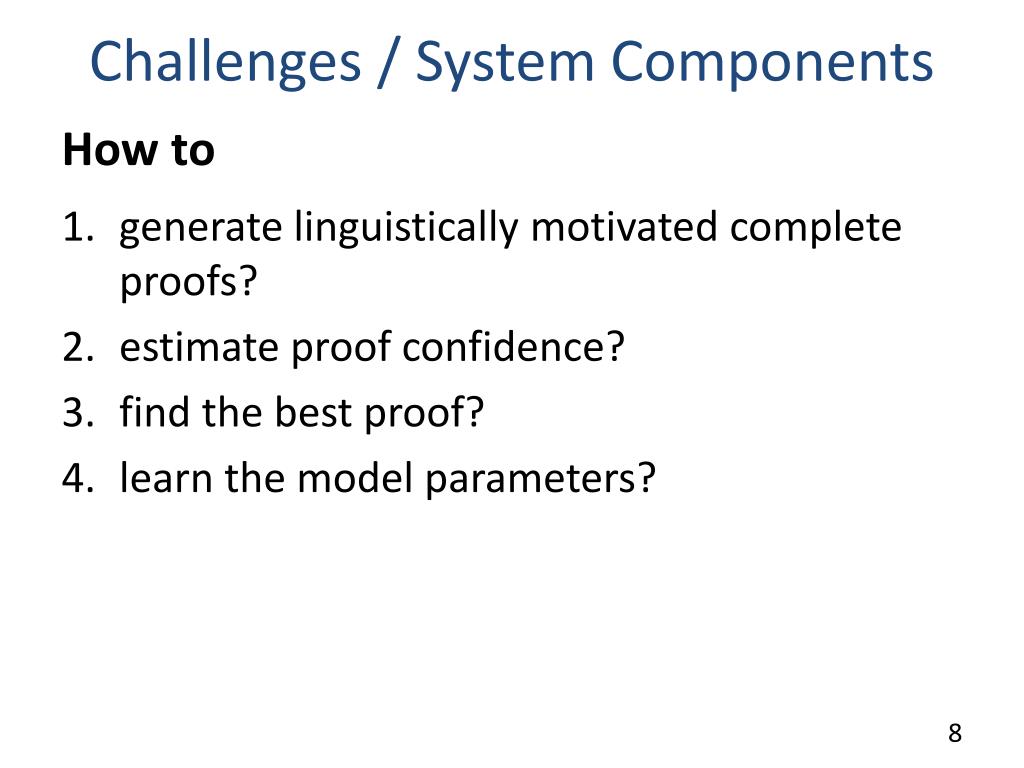 Challenges / System Components

How to

1. generate linguistically motivated complete proofs?
2. estimate proof confidence?
3. find the best proof?
4. learn the model parameters?

8